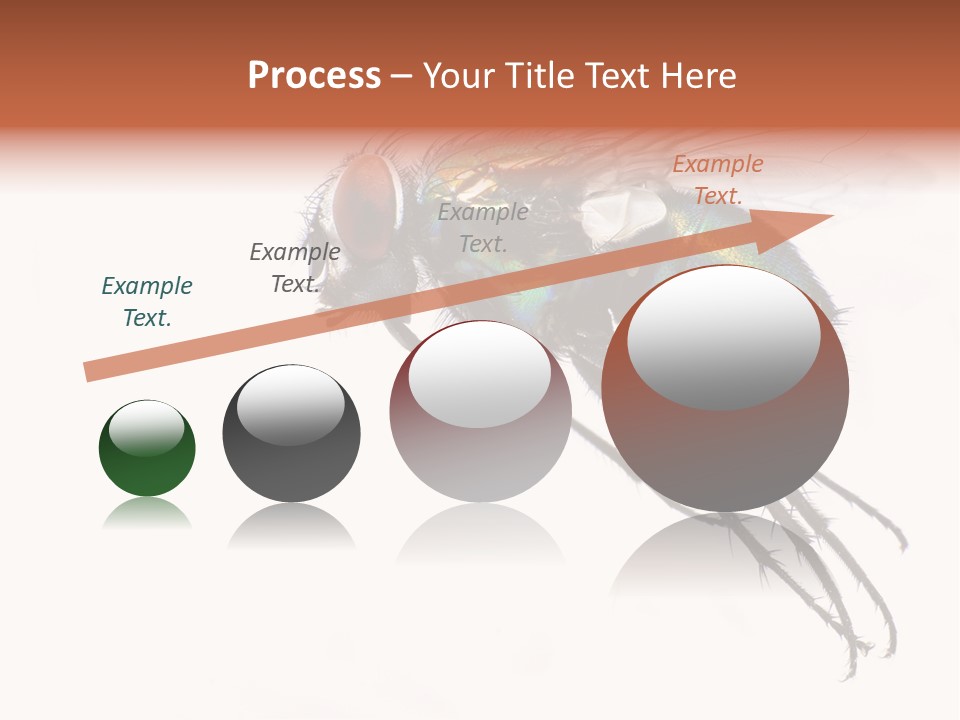 Process – Your Title Text Here

Example Text.

Example Text.

Example Text.

Example Text.